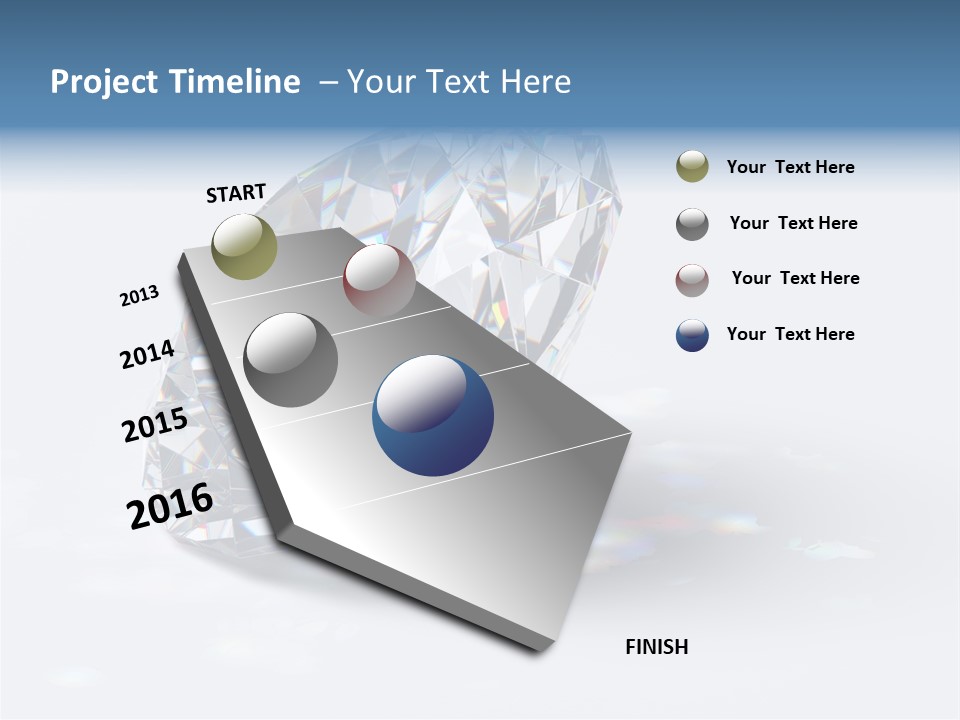 Project Timeline – Your Text Here

START

2013

2014

2015

2016

FINISH

Your Text Here

Your Text Here

Your Text Here

Your Text Here